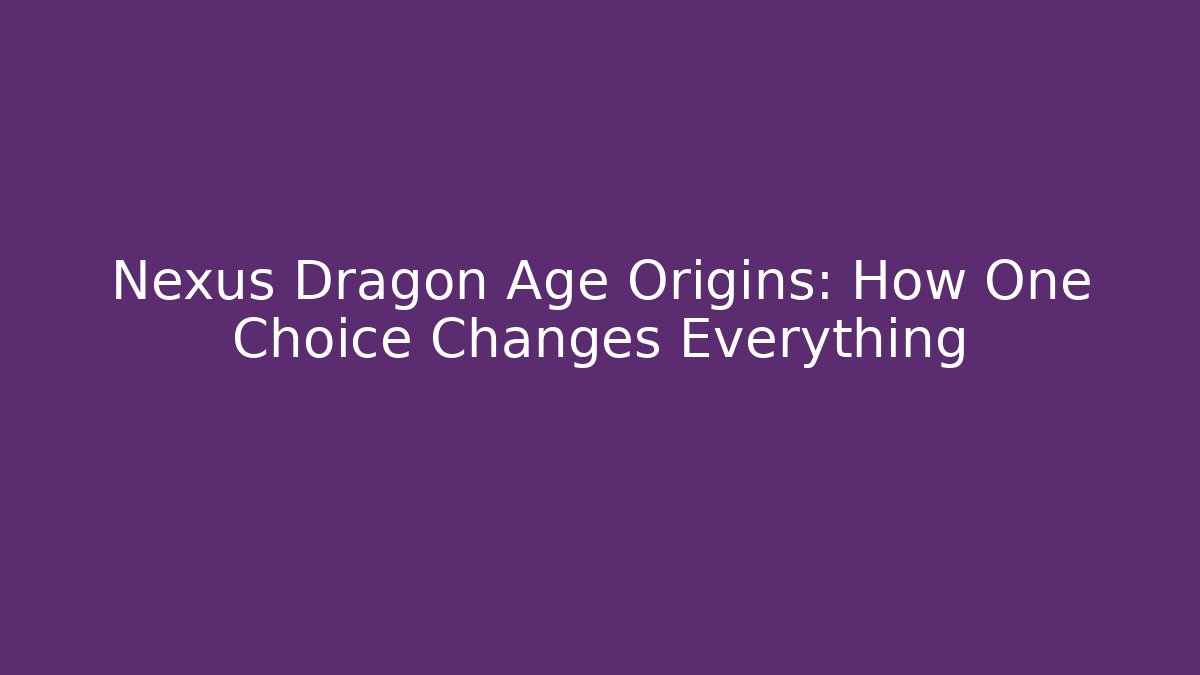 Nexus Dragon Age Origins: How One Choice Changes Everything